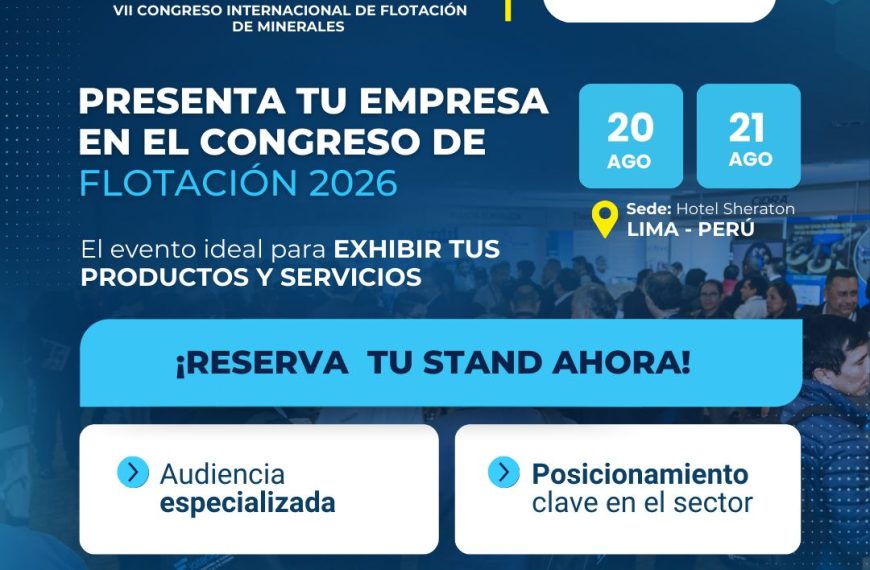 VII CONGRESO INTERNACIONAL DE FLOTACIÓN DE MINERALES

PRESENTA TU EMPRESA EN EL CONGRESO DE FLOTACIÓN 2026

20 AGO

21 AGO

Sede: Hotel Sheraton
LIMA - PERÚ

El evento ideal para EXHIBIR TUS PRODUCTOS Y SERVICIOS

¡RESERVA TU STAND AHORA!

Audiencia especializada

Posicionamiento clave en el sector